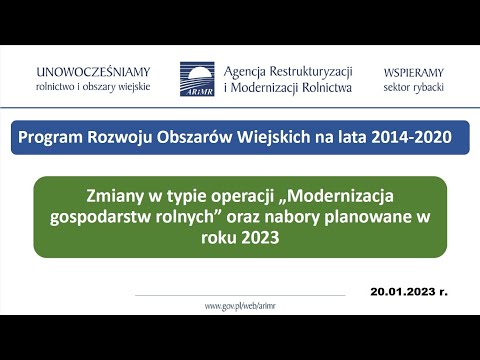 UNOWOCZEŚNIAMY
rolnictwo i obszary wiejskie

ARiMR

Agencja Restrukturyzacji
i Modernizacji Rolnictwa

WSPIERAMY
sektor rybacki

Program Rozwoju Obszarów Wiejskich na lata 2014-2020

Zmiany w typie operacji „Modernizacja gospodarstw rolnych” oraz nabory planowane w roku 2023

20.01.2023 r.

www.gov.pl/web/arimr